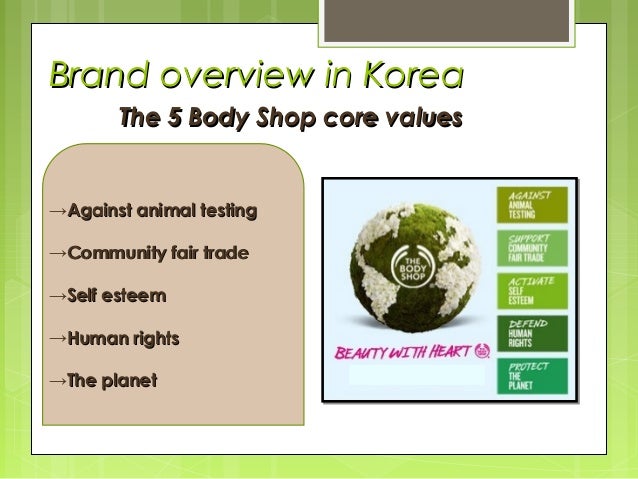 Brand overview in Korea

The 5 Body Shop core values

→Against animal testing

→Community fair trade

→Self esteem

→Human rights

→The planet

THE BODY SHOP

BEAUTY WITH HEART

AGAINST ANIMAL TESTING

SUPPORT COMMUNITY FAIR TRADE

ACTIVATE SELF ESTEEM

DEFEND HUMAN RIGHTS

PROTECT THE PLANET